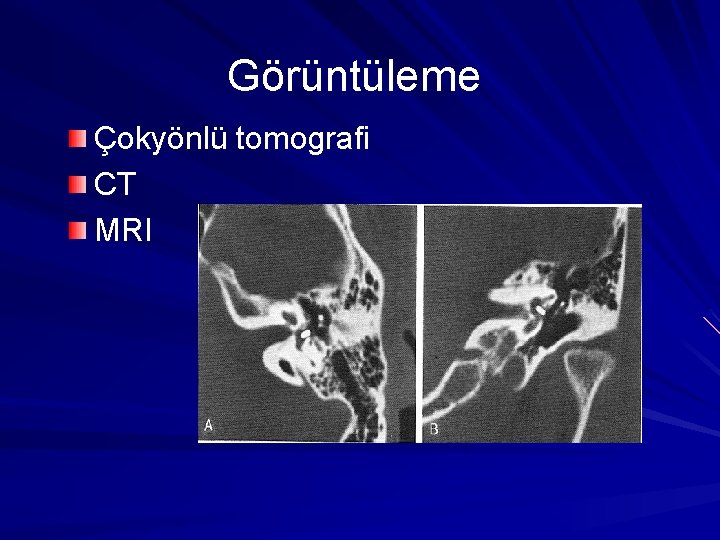 Görüntüleme

Çokyönlü tomografi

CT

MRI

A

B